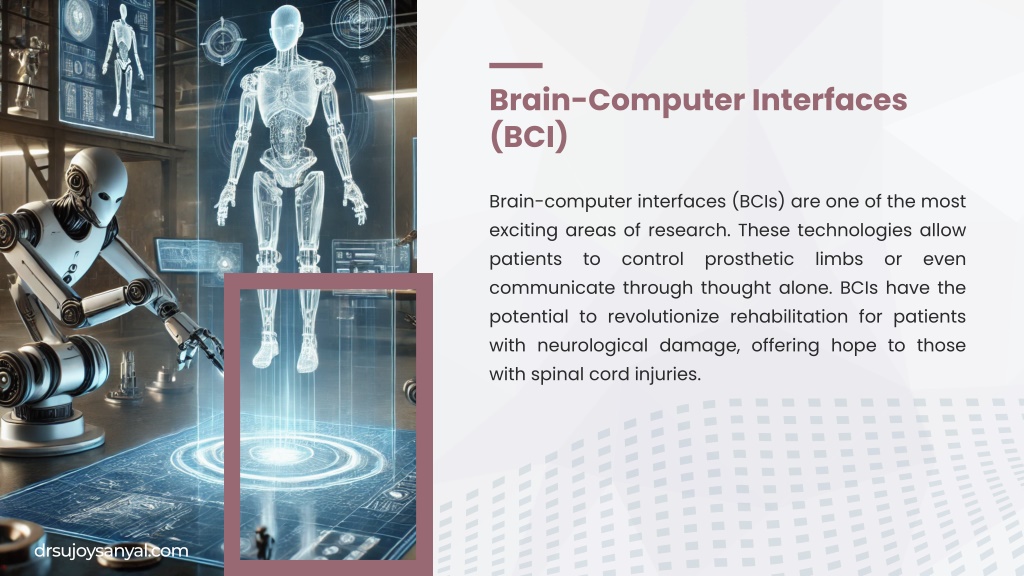 Brain-Computer Interfaces (BCI)

Brain-computer interfaces (BCIs) are one of the most exciting areas of research. These technologies allow patients to control prosthetic limbs or even communicate through thought alone. BCIs have the potential to revolutionize rehabilitation for patients with neurological damage, offering hope to those with spinal cord injuries.

drsujoysanyal.com